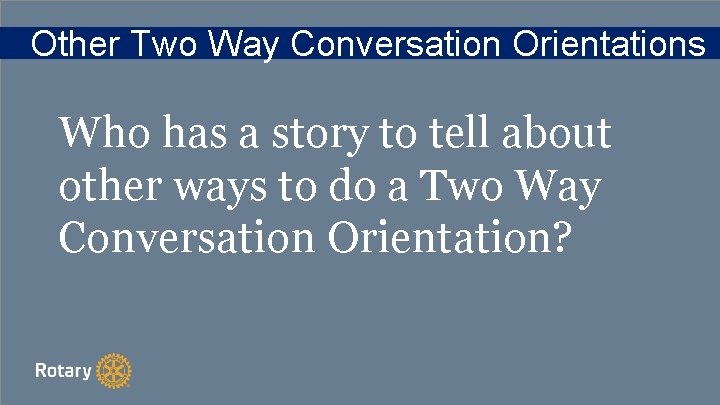 Other Two Way Conversation Orientations

Who has a story to tell about other ways to do a Two Way Conversation Orientation?

Rotary